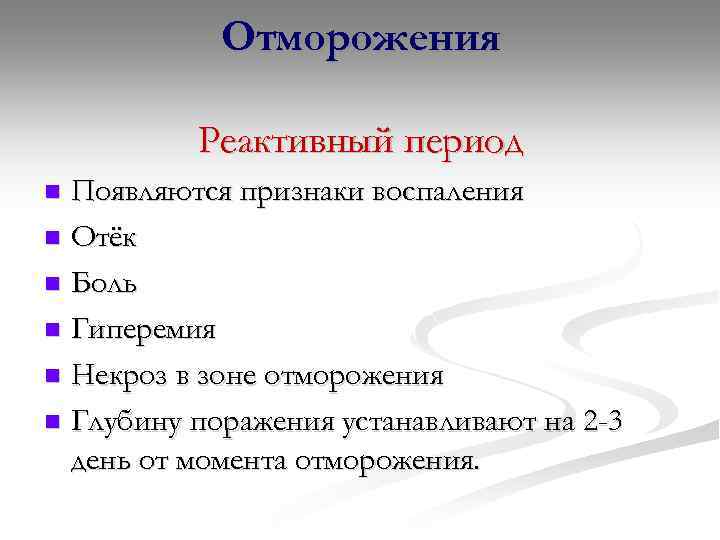 Отморожения

Реактивный период

- Появляются признаки воспаления
- Отёк
- Боль
- Гиперемия
- Некроз в зоне отморожения
- Глубину поражения устанавливают на 2-3 день от момента отморожения.